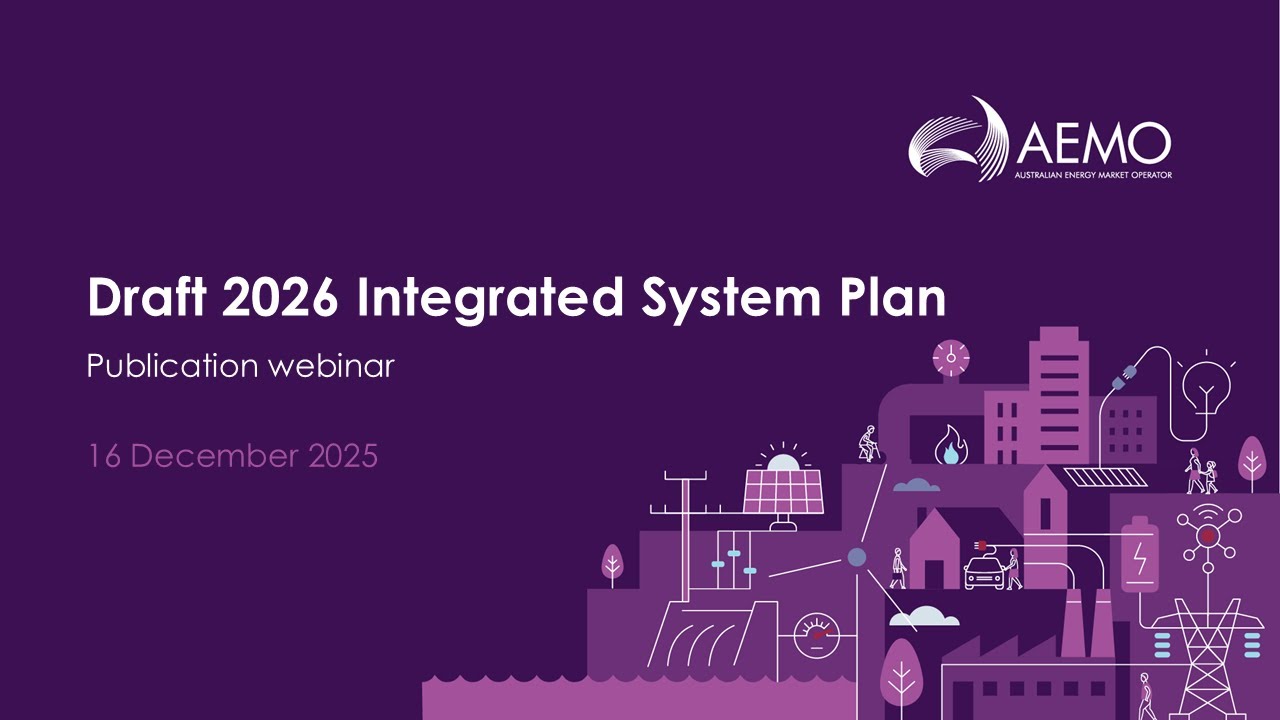 AEMO
AUSTRALIAN ENERGY MARKET OPERATOR

Draft 2026 Integrated System Plan

Publication webinar

16 December 2025